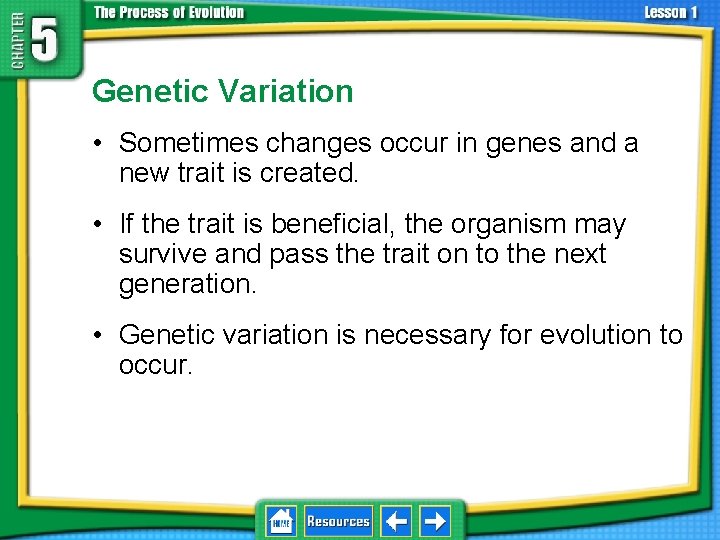 CHAPTER 5

The Process of Evolution

Lesson 1

Genetic Variation

• Sometimes changes occur in genes and a new trait is created.

• If the trait is beneficial, the organism may survive and pass the trait on to the next generation.

• Genetic variation is necessary for evolution to occur.

HOME

Resources